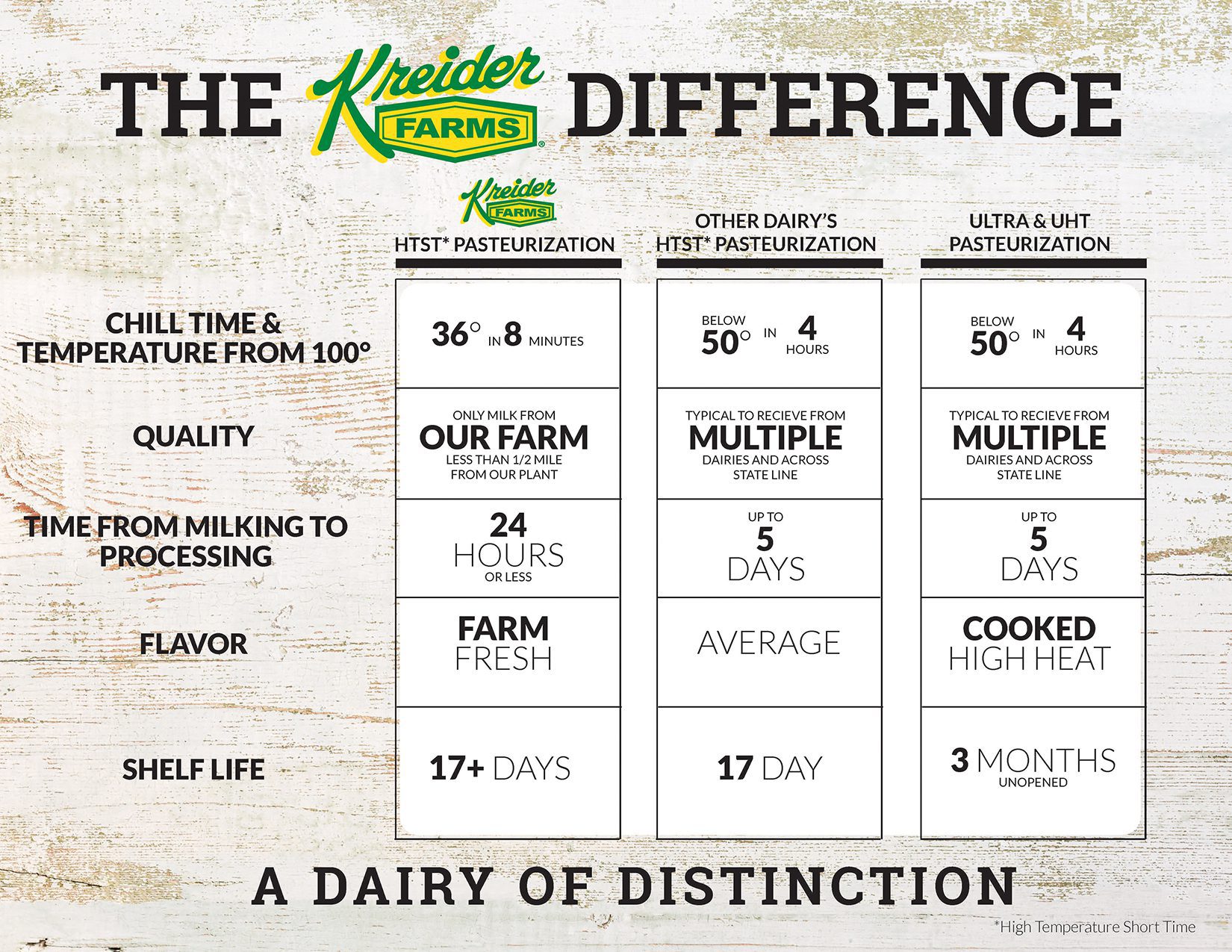 THE Kreider FARMS® DIFFERENCE

| | Kreider FARMS HTST* PASTEURIZATION | OTHER DAIRY'S HTST* PASTEURIZATION | ULTRA & UHT PASTEURIZATION |
|---|---|---|---|
| CHILL TIME & TEMPERATURE FROM 100° | 36° IN 8 MINUTES | BELOW 50° IN 4 HOURS | BELOW 50° IN 4 HOURS |
| QUALITY | ONLY MILK FROM OUR FARM LESS THAN 1/2 MILE FROM OUR PLANT | TYPICAL TO RECIEVE FROM MULTIPLE DAIRIES AND ACROSS STATE LINE | TYPICAL TO RECIEVE FROM MULTIPLE DAIRIES AND ACROSS STATE LINE |
| TIME FROM MILKING TO PROCESSING | 24 HOURS OR LESS | UP TO 5 DAYS | UP TO 5 DAYS |
| FLAVOR | FARM FRESH | AVERAGE | COOKED HIGH HEAT |
| SHELF LIFE | 17+ DAYS | 17 DAY | 3 MONTHS UNOPENED |

A DAIRY OF DISTINCTION

*High Temperature Short Time